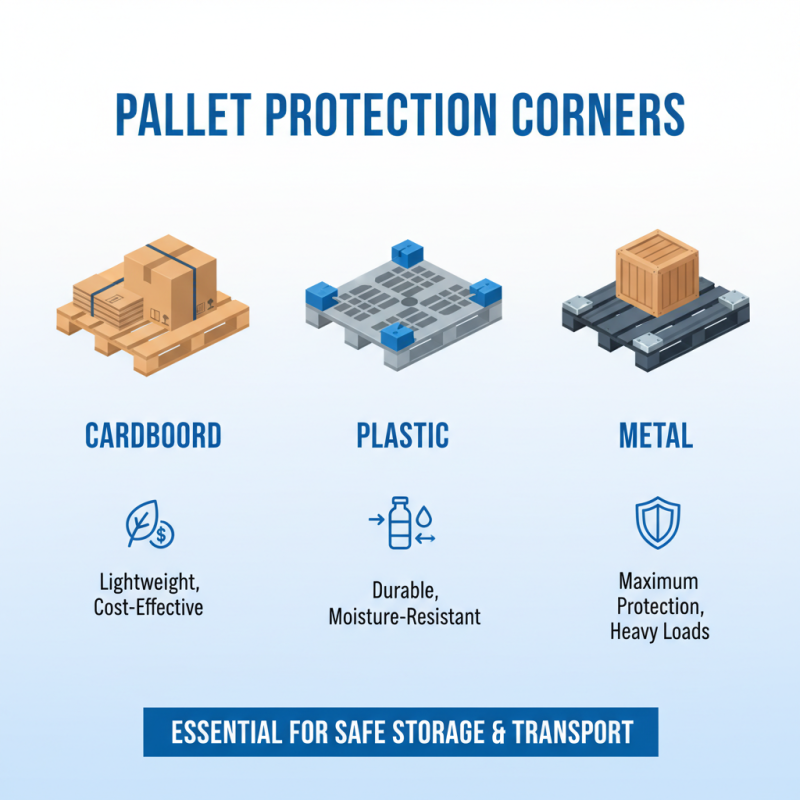 PALLET PROTECTION CORNERS

CARDBOORD

Lightweight, Cost-Effective

PLASTIC

Durable, Moisture-Resistant

METAL

Maximum Protection, Heavy Loads

ESSENTIAL FOR SAFE STORAGE & TRANSPORT